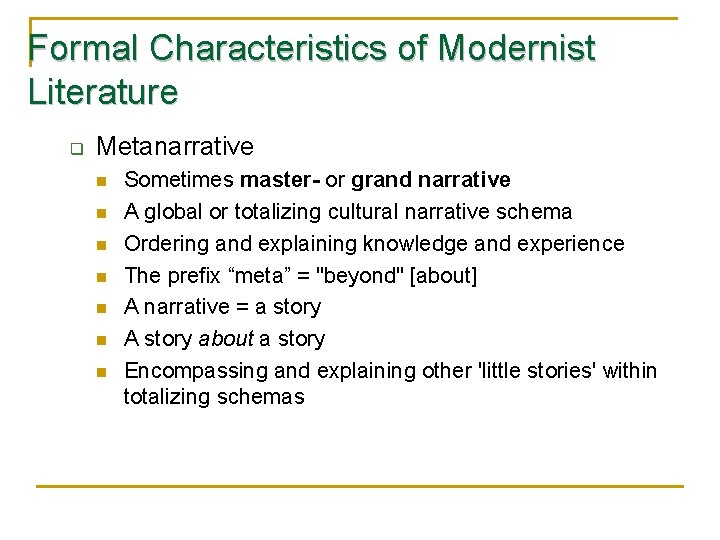 Formal Characteristics of Modernist Literature

Metanarrative

Sometimes master- or grand narrative

A global or totalizing cultural narrative schema

Ordering and explaining knowledge and experience

The prefix “meta” = "beyond" [about]

A narrative = a story

A story about a story

Encompassing and explaining other 'little stories' within totalizing schemas